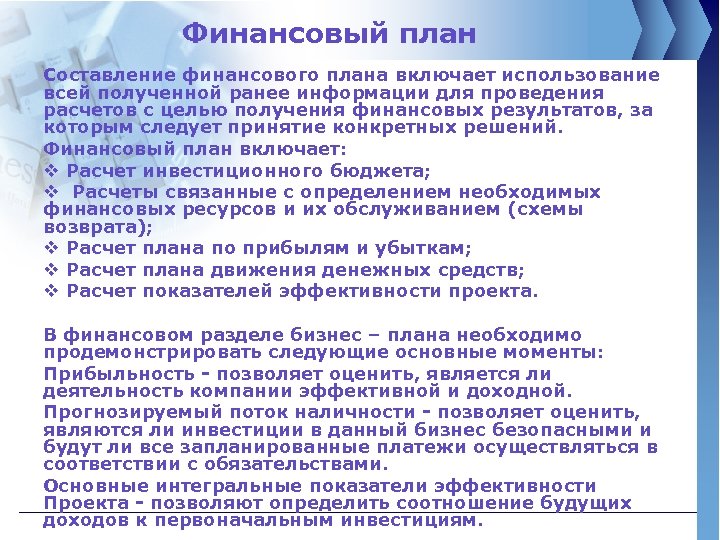 Финансовый план

Составление финансового плана включает использование всей полученной ранее информации для проведения расчетов с целью получения финансовых результатов, за которым следует принятие конкретных решений.

Финансовый план включает:

❖ Расчет инвестиционного бюджета;

❖ Расчеты связанные с определением необходимых финансовых ресурсов и их обслуживанием (схемы возврата);

❖ Расчет плана по прибылям и убыткам;

❖ Расчет плана движения денежных средств;

❖ Расчет показателей эффективности проекта.

В финансовом разделе бизнес – плана необходимо продемонстрировать следующие основные моменты:

Прибыльность - позволяет оценить, является ли деятельность компании эффективной и доходной.

Прогнозируемый поток наличности - позволяет оценить, являются ли инвестиции в данный бизнес безопасными и будут ли все запланированные платежи осуществляться в соответствии с обязательствами.

Основные интегральные показатели эффективности Проекта - позволяют определить соотношение будущих доходов к первоначальным инвестициям.